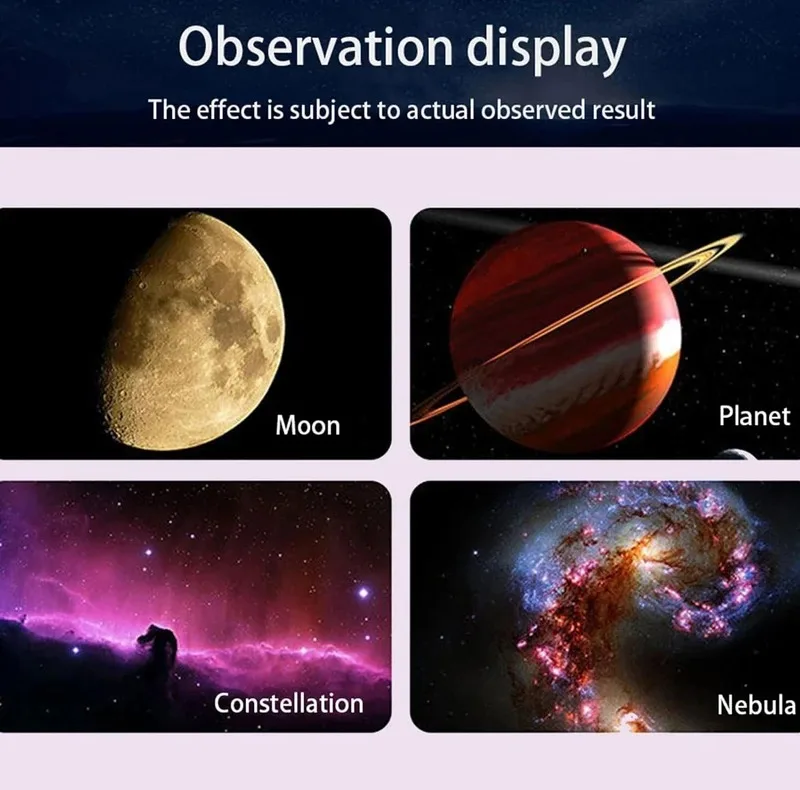 Observation display

The effect is subject to actual observed result

Moon

Planet

Constellation

Nebula